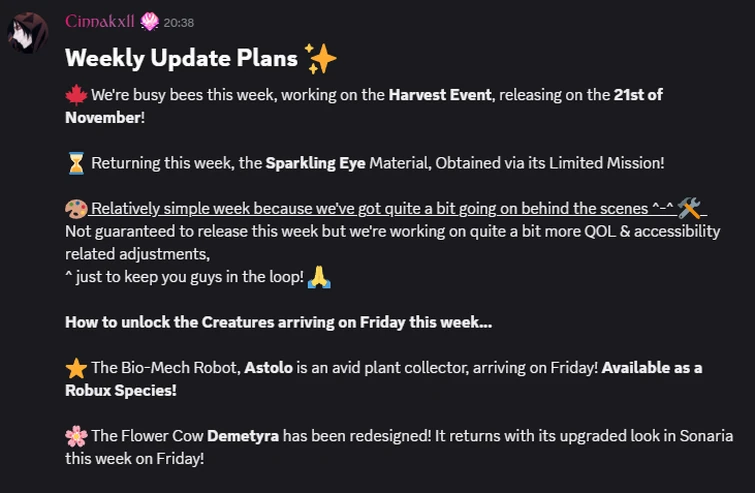 Cinnakxll 20:38

Weekly Update Plans ✨

🍁 We're busy bees this week, working on the Harvest Event, releasing on the 21st of November!

⏳ Returning this week, the Sparkling Eye Material, Obtained via its Limited Mission!

🎨 Relatively simple week because we've got quite a bit going on behind the scenes ^-^ 🛠️
Not guaranteed to release this week but we're working on quite a bit more QOL & accessibility related adjustments,
^ just to keep you guys in the loop! 🙏

How to unlock the Creatures arriving on Friday this week...

⭐ The Bio-Mech Robot, Astolo is an avid plant collector, arriving on Friday! Available as a Robux Species!

🌸 The Flower Cow Demetyra has been redesigned! It returns with its upgraded look in Sonaria this week on Friday!